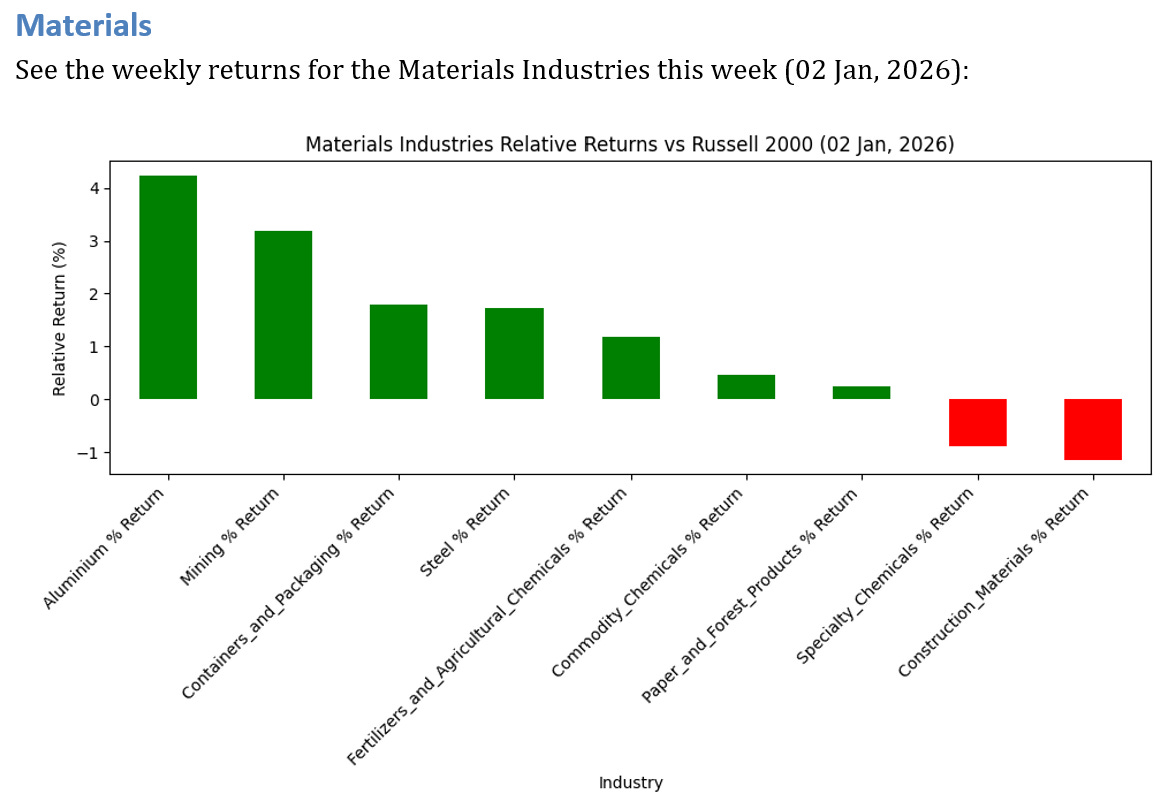 Materials

See the weekly returns for the Materials Industries this week (02 Jan, 2026):

Materials Industries Relative Returns vs Russell 2000 (02 Jan, 2026)

Relative Return (%)

4
3
2
1
0
−1

Aluminium % Return
Mining % Return
Containers_and_Packaging % Return
Steel % Return
Fertilizers_and_Agricultural_Chemicals % Return
Commodity_Chemicals % Return
Paper_and_Forest_Products % Return
Specialty_Chemicals % Return
Construction_Materials % Return

Industry